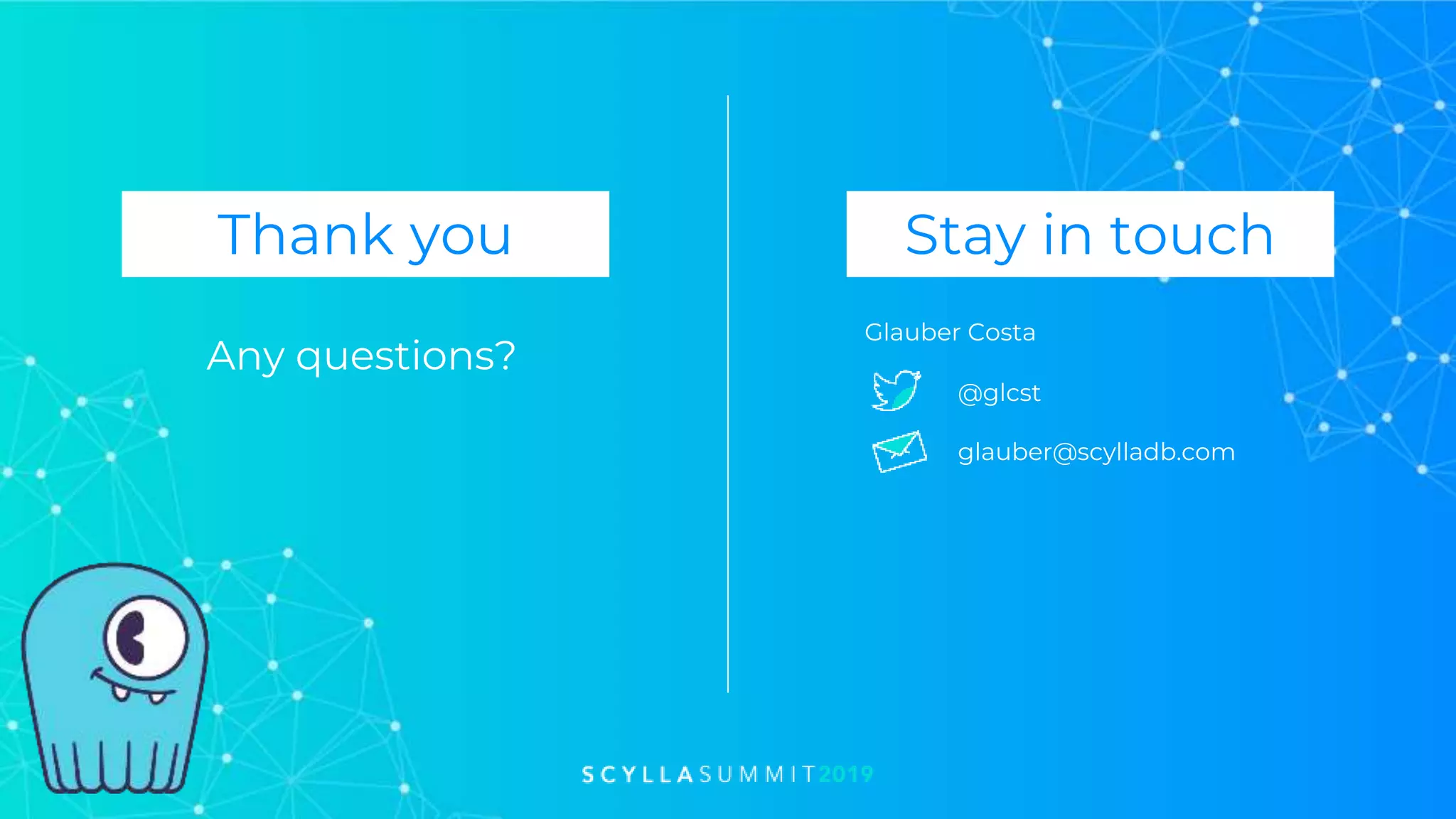 Thank you

Any questions?

Stay in touch

Glauber Costa

@glcst

glauber@scylladb.com

SCYLLASUMMIT2019